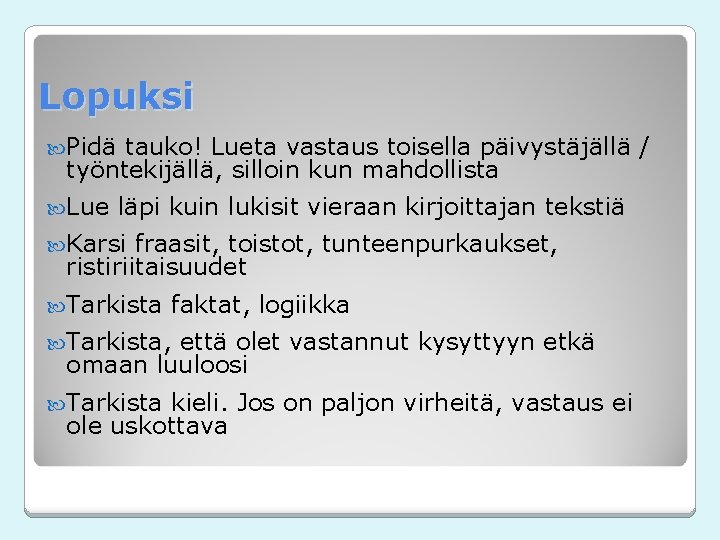 Lopuksi

Pidä tauko! Lueta vastaus toisella päivystäjällä / työntekijällä, silloin kun mahdollista

Lue läpi kuin lukisit vieraan kirjoittajan tekstiä

Karsi fraasit, toistot, tunteenpurkaukset, ristiriitaisuudet

Tarkista faktat, logiikka

Tarkista, että olet vastannut kysyttyyn etkä omaan luuloosi

Tarkista kieli. Jos on paljon virheitä, vastaus ei ole uskottava